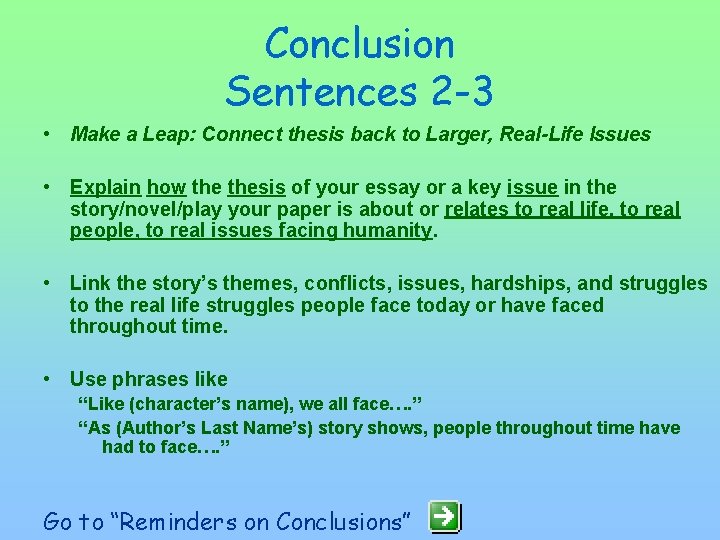 Conclusion
Sentences 2-3

• Make a Leap: Connect thesis back to Larger, Real-Life Issues

• Explain how the thesis of your essay or a key issue in the story/novel/play your paper is about or relates to real life, to real people, to real issues facing humanity.

• Link the story's themes, conflicts, issues, hardships, and struggles to the real life struggles people face today or have faced throughout time.

• Use phrases like
"Like (character's name), we all face…."
"As (Author's Last Name's) story shows, people throughout time have had to face…."

Go to "Reminders on Conclusions"